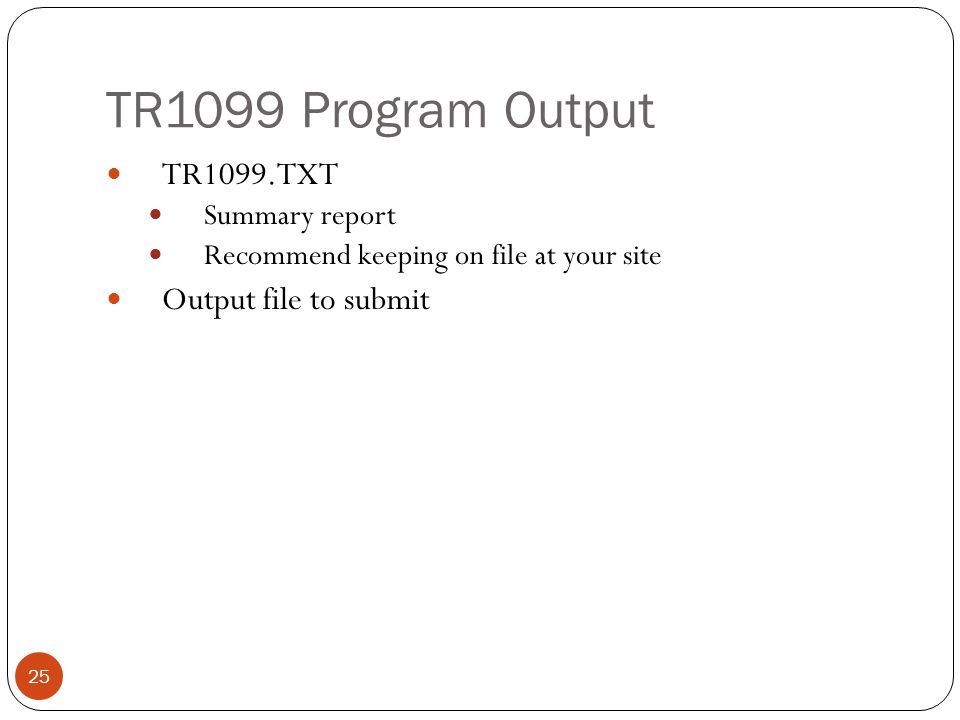 TR1099 Program Output

- TR1099.TXT
  - Summary report
  - Recommend keeping on file at your site
- Output file to submit

25